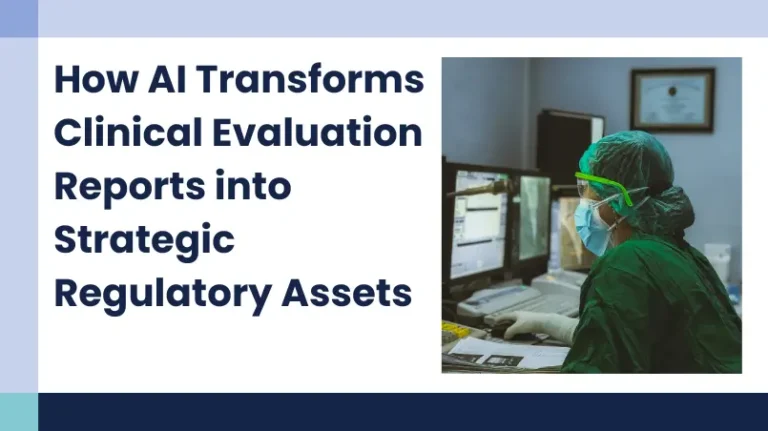 How AI Transforms Clinical Evaluation Reports into Strategic Regulatory Assets